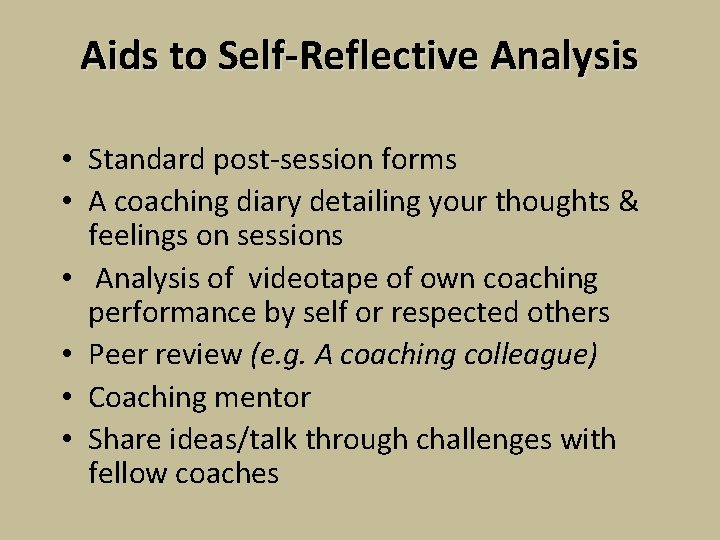 Aids to Self-Reflective Analysis

• Standard post-session forms
• A coaching diary detailing your thoughts & feelings on sessions
• Analysis of videotape of own coaching performance by self or respected others
• Peer review (e.g. A coaching colleague)
• Coaching mentor
• Share ideas/talk through challenges with fellow coaches